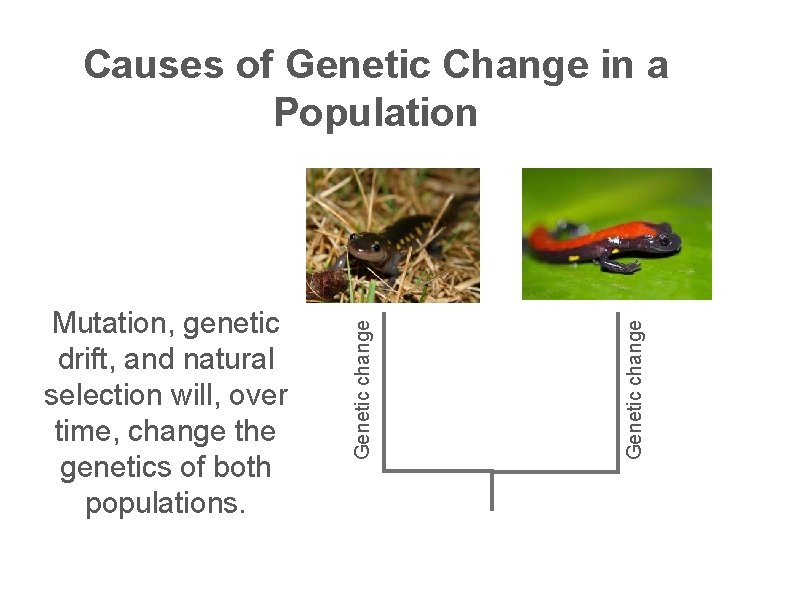 Causes of Genetic Change in a Population

Mutation, genetic drift, and natural selection will, over time, change the genetics of both populations.

Genetic change

Genetic change